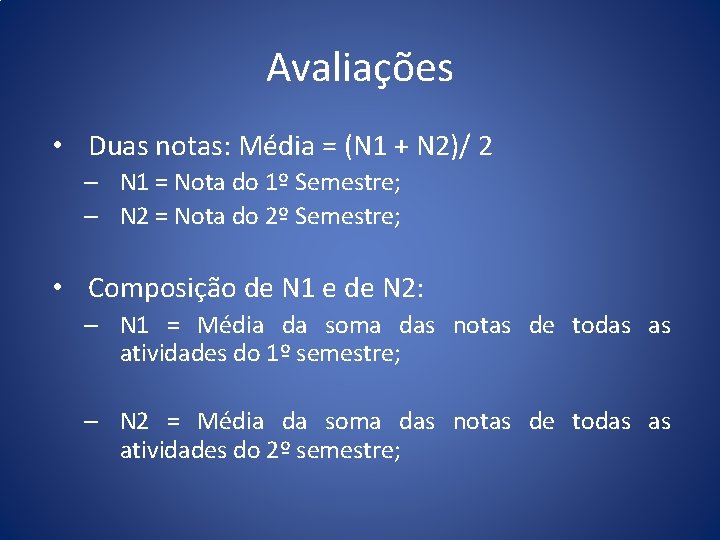 Avaliações

• Duas notas: Média = (N1 + N2)/ 2
– N1 = Nota do 1º Semestre;
– N2 = Nota do 2º Semestre;

• Composição de N1 e de N2:
– N1 = Média da soma das notas de todas as atividades do 1º semestre;

– N2 = Média da soma das notas de todas as atividades do 2º semestre;